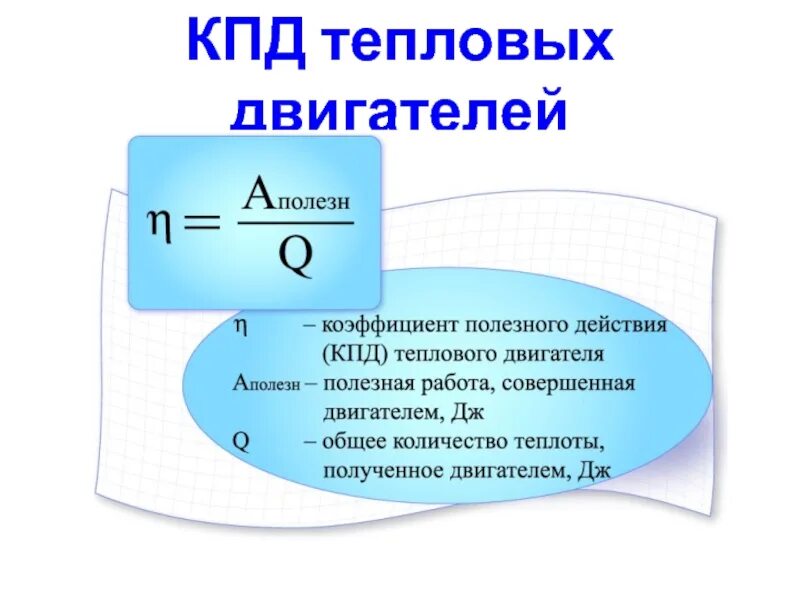 КПД тепловых двигателей

$\eta = \frac{A_{полезн}}{Q}$

$\eta$ – коэффициент полезного действия (КПД) теплового двигателя

$A_{полезн}$ – полезная работа, совершенная двигателем, Дж

$Q$ – общее количество теплоты, полученное двигателем, Дж